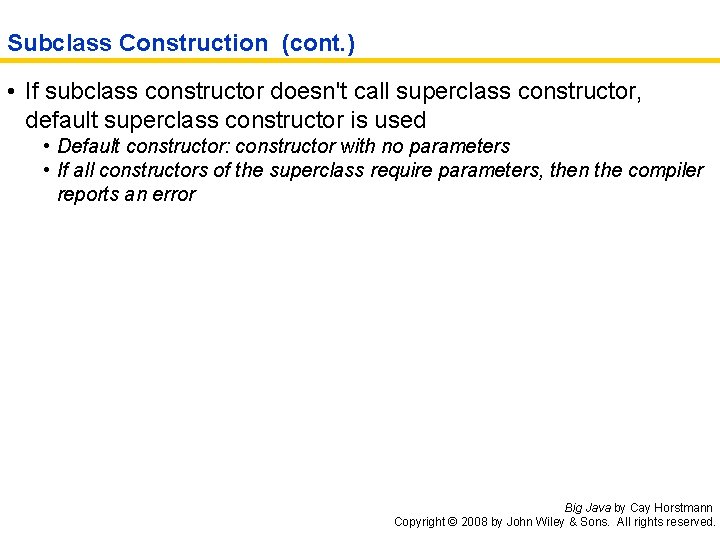 Subclass Construction (cont.)

• If subclass constructor doesn't call superclass constructor, default superclass constructor is used

• Default constructor: constructor with no parameters
• If all constructors of the superclass require parameters, then the compiler reports an error

Big Java by Cay Horstmann
Copyright © 2008 by John Wiley & Sons. All rights reserved.